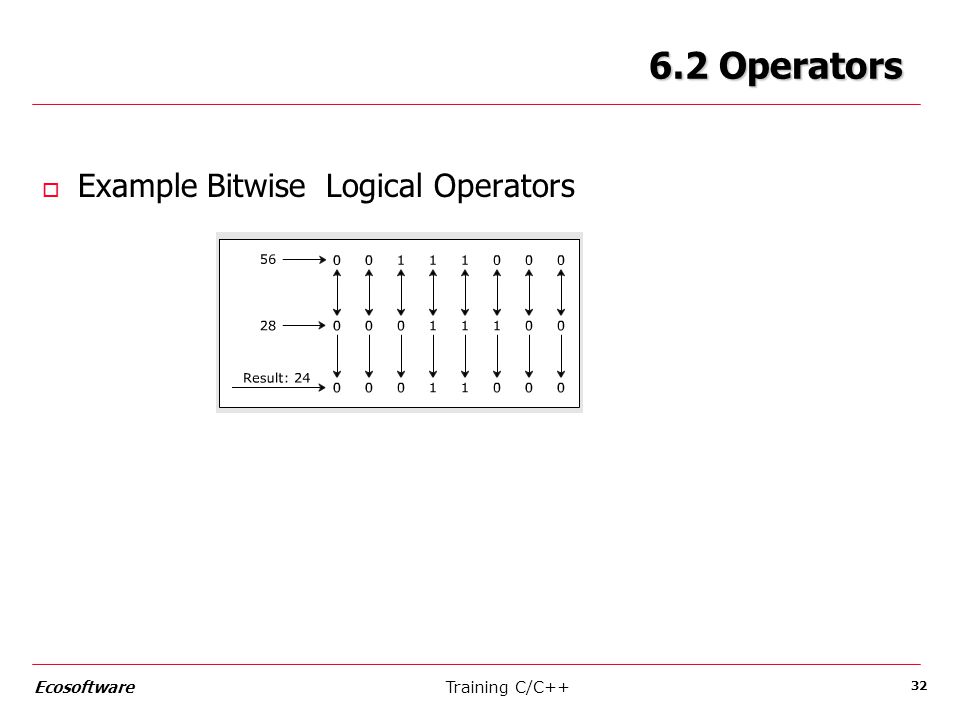 6.2 Operators

Example Bitwise  Logical Operators

56 0 0 1 1 1 0 0 0

28 0 0 0 1 1 1 0 0

Result: 24 0 0 0 1 1 0 0 0

Ecosoftware

Training C/C++

32